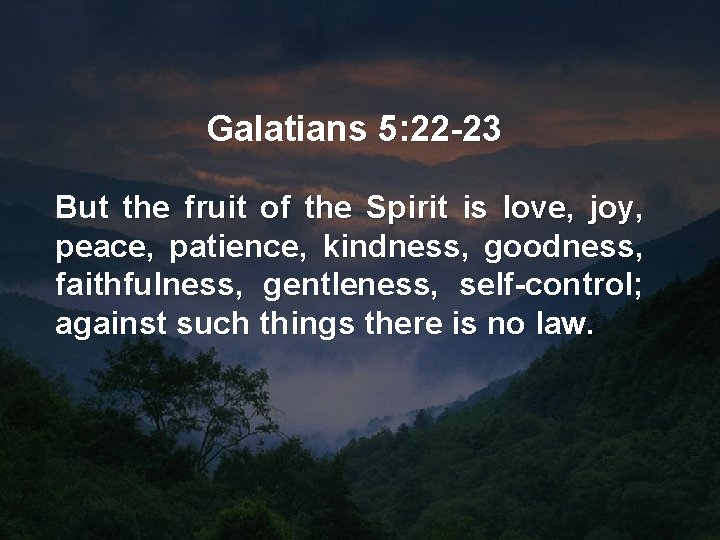 Galatians 5:22-23

But the fruit of the Spirit is love, joy, peace, patience, kindness, goodness, faithfulness, gentleness, self-control; against such things there is no law.